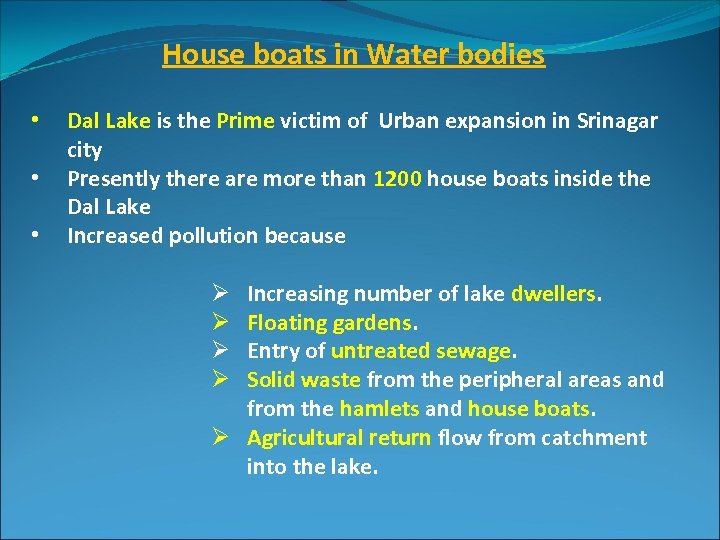 House boats in Water bodies

• Dal Lake is the Prime victim of Urban expansion in Srinagar city
• Presently there are more than 1200 house boats inside the Dal Lake
• Increased pollution because

➢ Increasing number of lake dwellers.
➢ Floating gardens.
➢ Entry of untreated sewage.
➢ Solid waste from the peripheral areas and from the hamlets and house boats.
➢ Agricultural return flow from catchment into the lake.